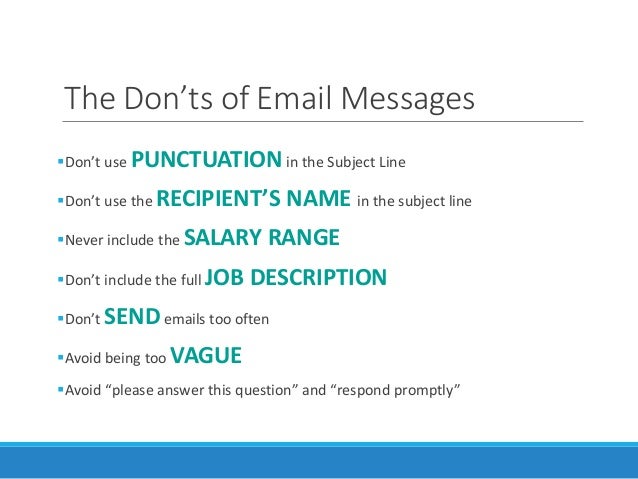 The Don’ts of Email Messages

▪Don’t use PUNCTUATION in the Subject Line

▪Don’t use the RECIPIENT’S NAME in the subject line

▪Never include the SALARY RANGE

▪Don’t include the full JOB DESCRIPTION

▪Don’t SEND emails too often

▪Avoid being too VAGUE

▪Avoid “please answer this question” and “respond promptly”